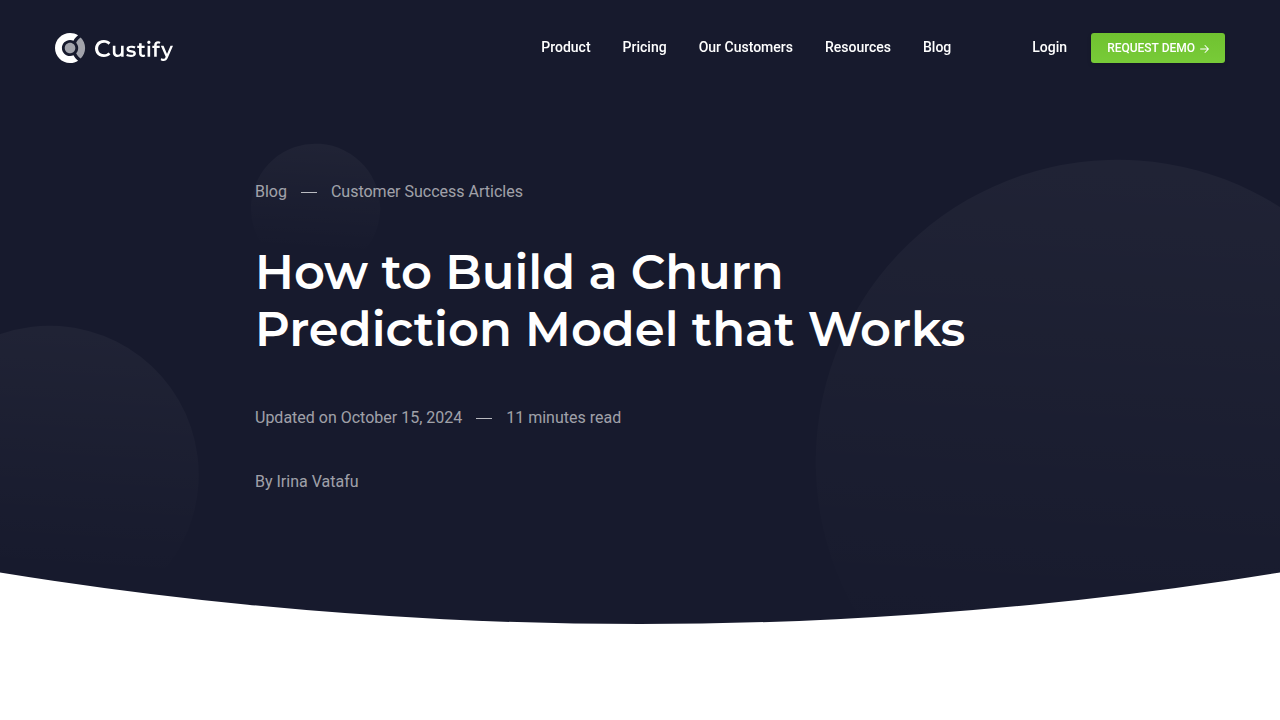 Custify

Product Pricing Our Customers Resources Blog Login REQUEST DEMO →

Blog — Customer Success Articles

How to Build a Churn Prediction Model that Works

Updated on October 15, 2024 — 11 minutes read

By Irina Vatafu